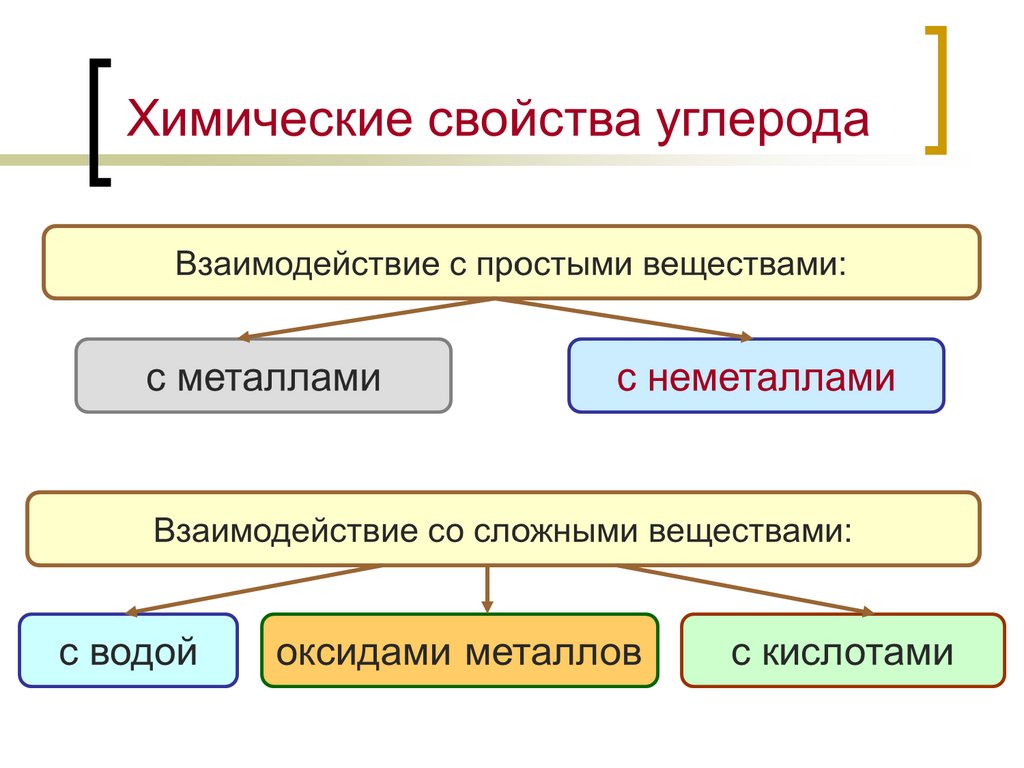 Химические свойства углерода

Взаимодействие с простыми веществами:

с металлами

с неметаллами

Взаимодействие со сложными веществами:

с водой

оксидами металлов

с кислотами